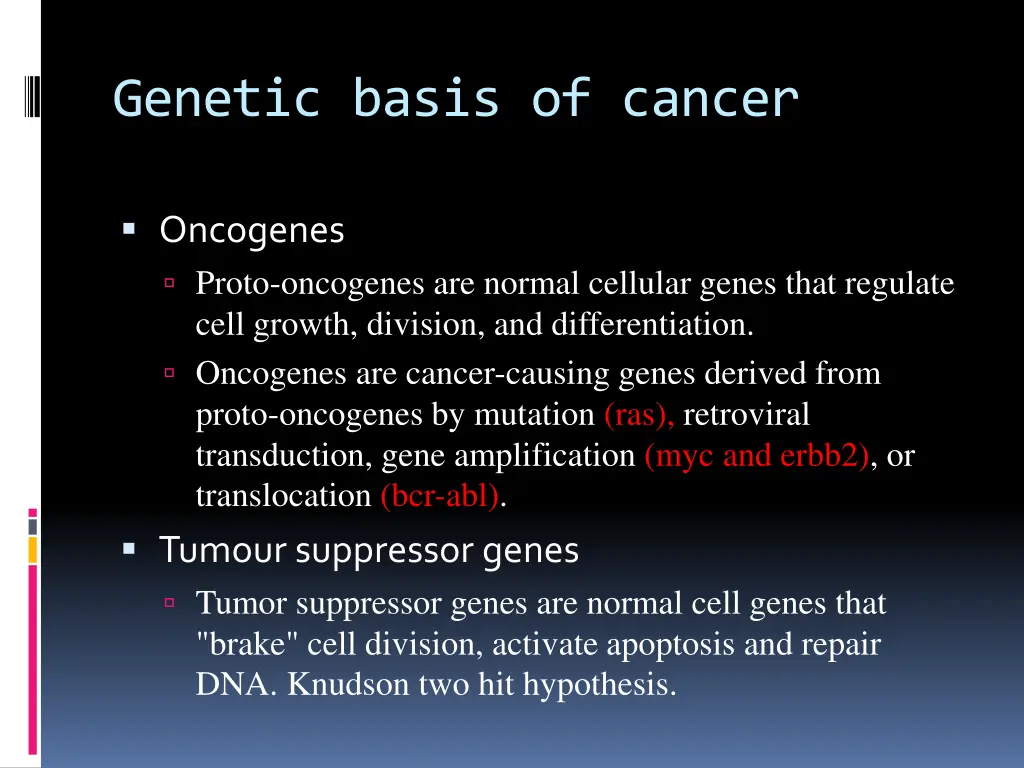 Genetic basis of cancer

Oncogenes

Proto-oncogenes are normal cellular genes that regulate cell growth, division, and differentiation.

Oncogenes are cancer-causing genes derived from proto-oncogenes by mutation (ras), retroviral transduction, gene amplification (myc and erbb2), or translocation (bcr-abl).

Tumour suppressor genes

Tumor suppressor genes are normal cell genes that "brake" cell division, activate apoptosis and repair DNA. Knudson two hit hypothesis.